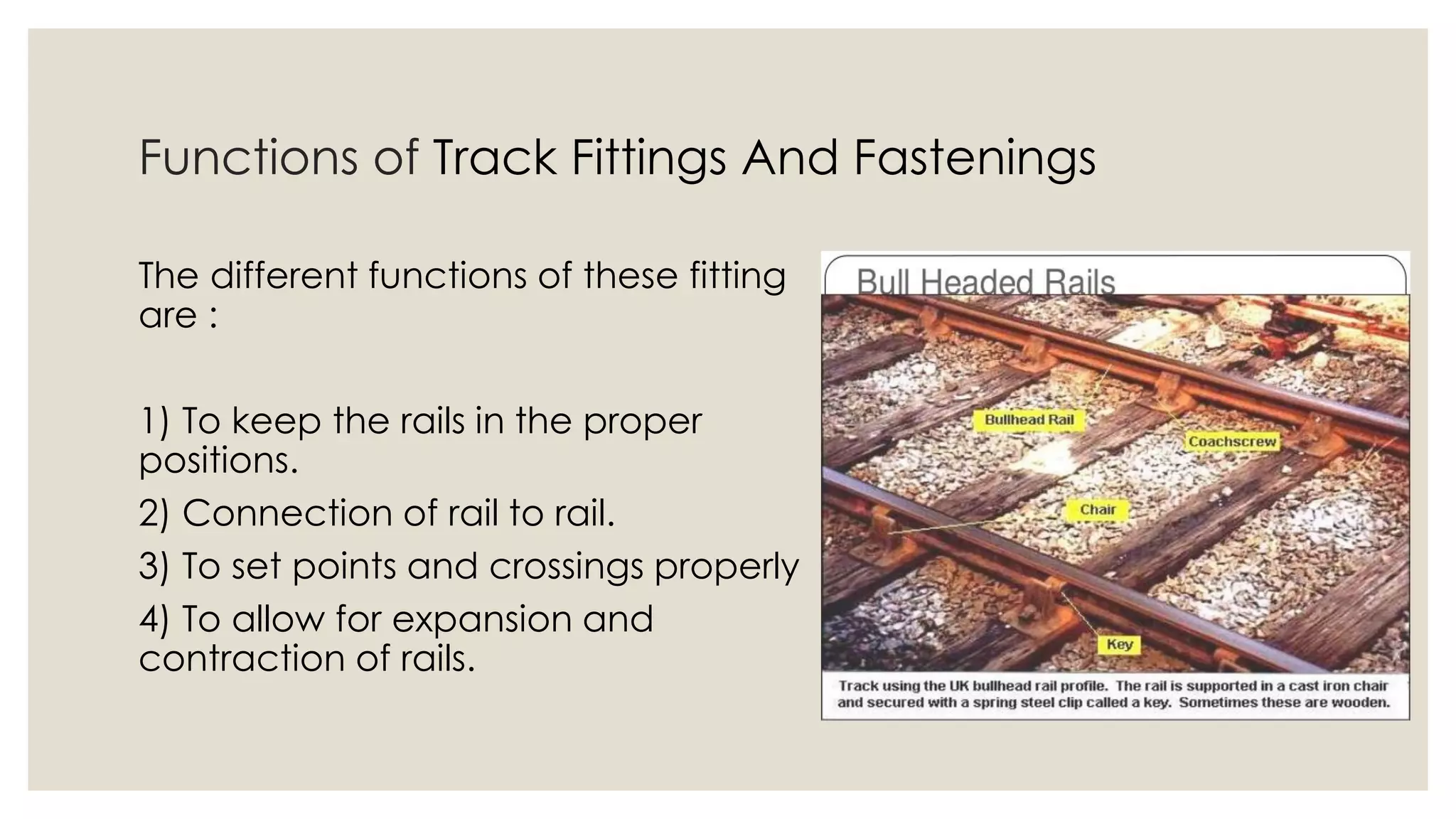 Functions of Track Fittings And Fastenings

The different functions of these fitting are :

1) To keep the rails in the proper positions.
2) Connection of rail to rail.
3) To set points and crossings properly
4) To allow for expansion and contraction of rails.

Bull Headed Rails

Bullhead Rail

Coachscrew

Chair

Key

Track using the UK bullhead rail profile. The rail is supported in a cast iron chair and secured with a spring steel clip called a key. Sometimes these are wooden.